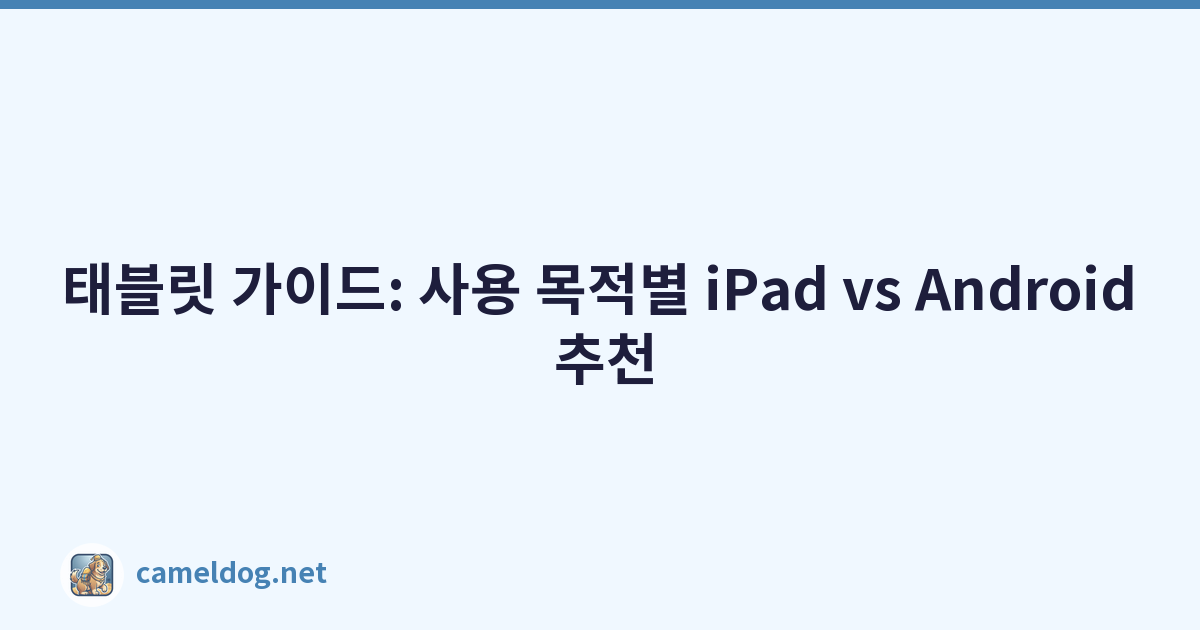 태블릿 가이드: 사용 목적별 iPad vs Android 추천

cameldog.net